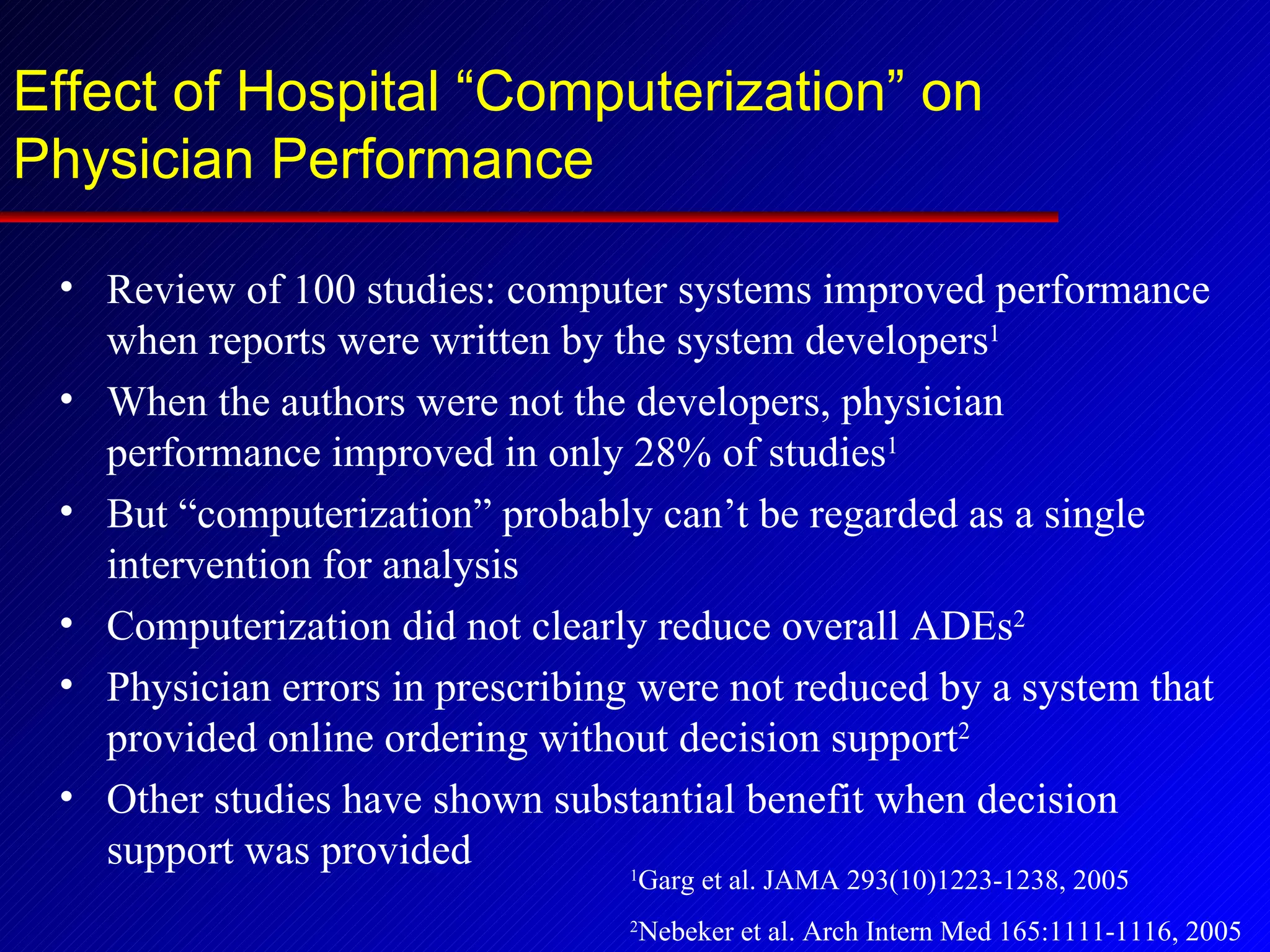 Effect of Hospital “Computerization” on Physician Performance

• Review of 100 studies: computer systems improved performance when reports were written by the system developers$^1$

• When the authors were not the developers, physician performance improved in only 28% of studies$^1$

• But “computerization” probably can’t be regarded as a single intervention for analysis

• Computerization did not clearly reduce overall ADEs$^2$

• Physician errors in prescribing were not reduced by a system that provided online ordering without decision support$^2$

• Other studies have shown substantial benefit when decision support was provided

$^1$Garg et al. JAMA 293(10)1223-1238, 2005

$^2$Nebeker et al. Arch Intern Med 165:1111-1116, 2005